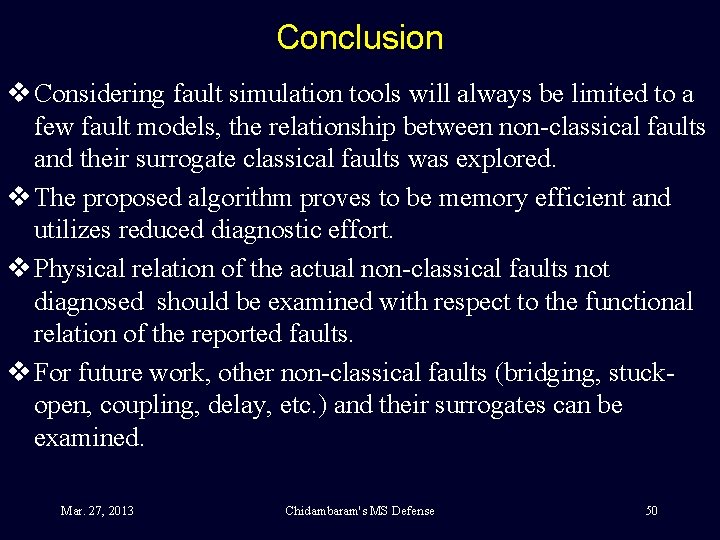 Conclusion

❖ Considering fault simulation tools will always be limited to a few fault models, the relationship between non-classical faults and their surrogate classical faults was explored.

❖ The proposed algorithm proves to be memory efficient and utilizes reduced diagnostic effort.

❖ Physical relation of the actual non-classical faults not diagnosed should be examined with respect to the functional relation of the reported faults.

❖ For future work, other non-classical faults (bridging, stuck-open, coupling, delay, etc.) and their surrogates can be examined.

Mar. 27, 2013 Chidambaram's MS Defense 50